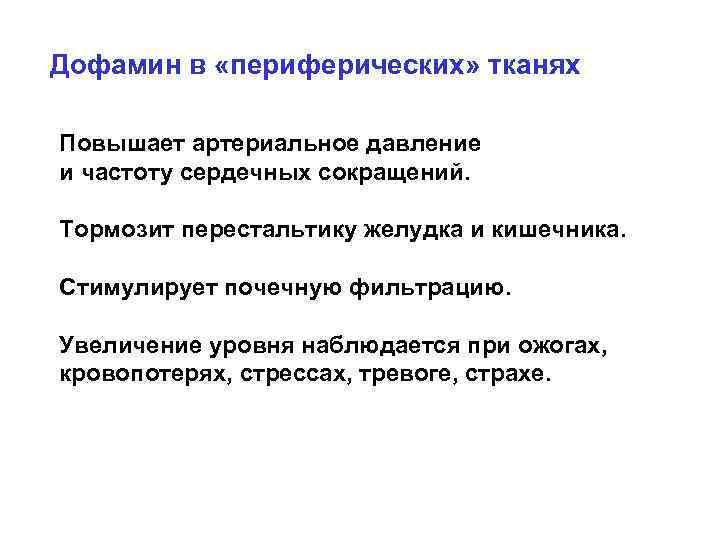 Дофамин в «периферических» тканях

Повышает артериальное давление и частоту сердечных сокращений.

Тормозит перестальтику желудка и кишечника.

Стимулирует почечную фильтрацию.

Увеличение уровня наблюдается при ожогах, кровопотерях, стрессах, тревоге, страхе.